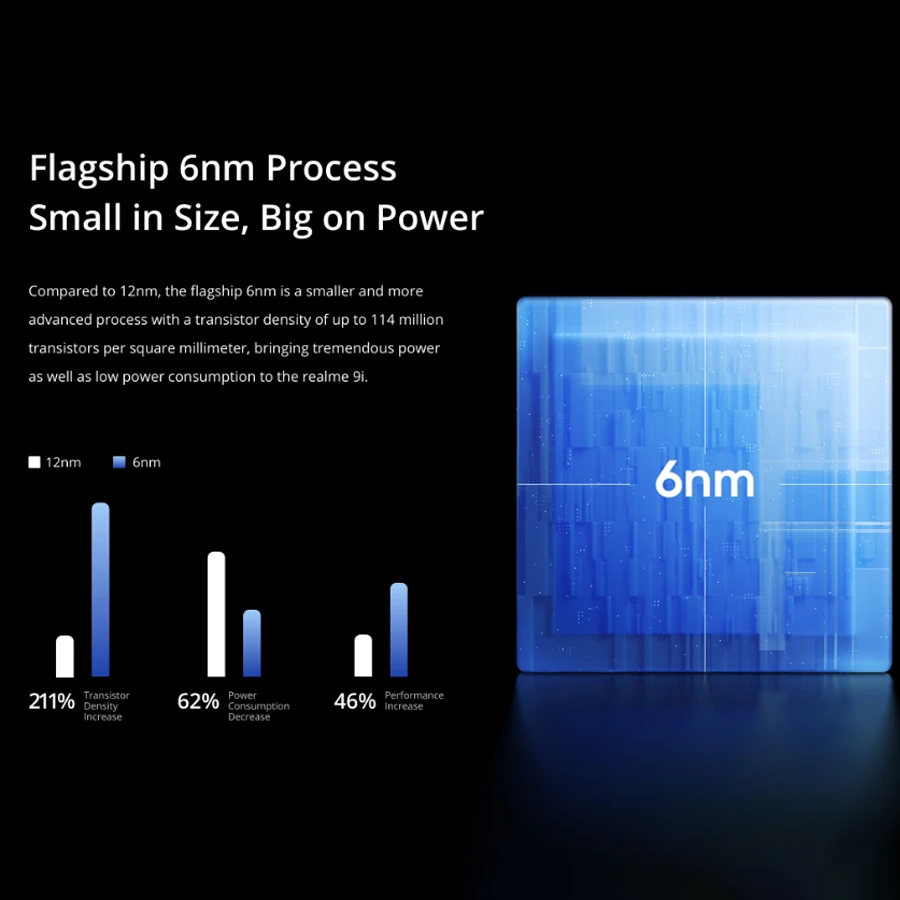 Flagship 6nm Process
Small in Size, Big on Power

Compared to 12nm, the flagship 6nm is a smaller and more advanced process with a transistor density of up to 114 million transistors per square millimeter, bringing tremendous power as well as low power consumption to the realme 9i.

12nm 6nm

211% Transistor Density Increase

62% Power Consumption Decrease

46% Performance Increase

6nm